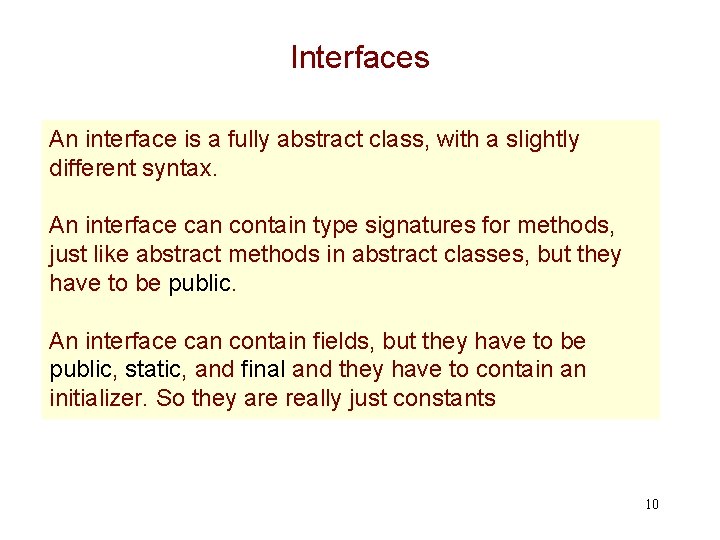 Interfaces

An interface is a fully abstract class, with a slightly different syntax.

An interface can contain type signatures for methods, just like abstract methods in abstract classes, but they have to be public.

An interface can contain fields, but they have to be public, static, and final and they have to contain an initializer. So they are really just constants

10